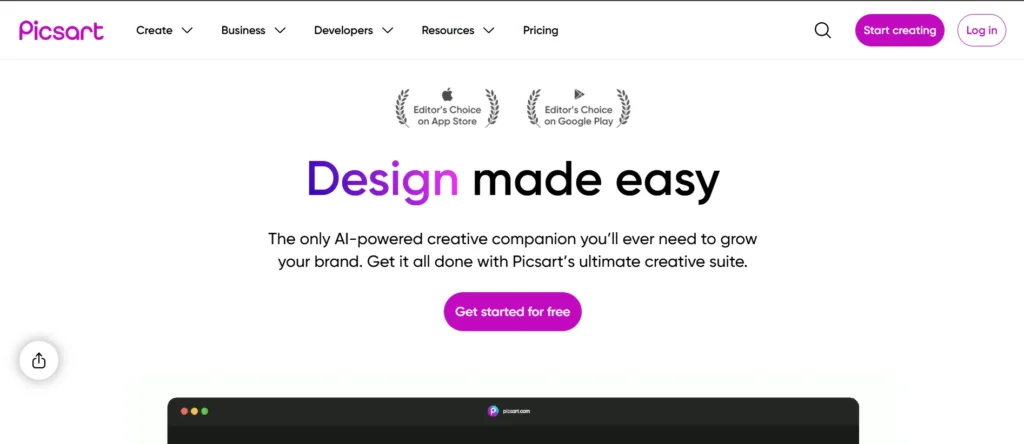 Picsart

Create Business Developers Resources Pricing

Start creating Log in

Editor's Choice on App Store

Editor's Choice on Google Play

Design made easy

The only AI-powered creative companion you'll ever need to grow your brand. Get it all done with Picsart's ultimate creative suite.

Get started for free

picsart.com